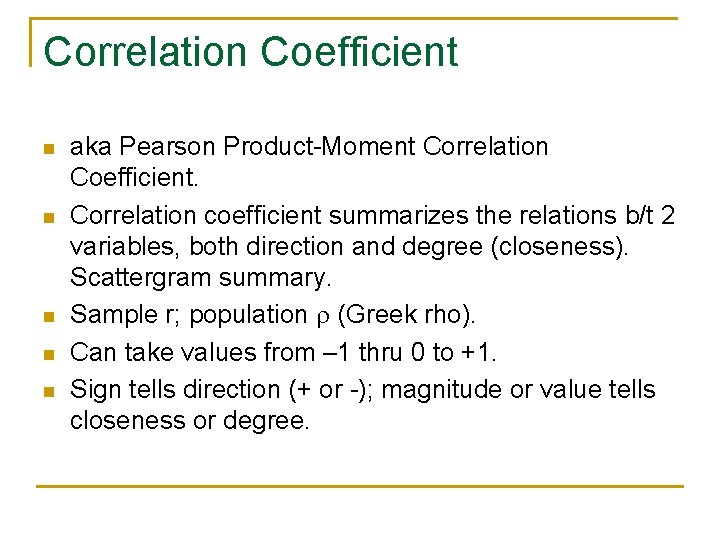 Correlation Coefficient

- aka Pearson Product-Moment Correlation Coefficient.
- Correlation coefficient summarizes the relations b/t 2 variables, both direction and degree (closeness). Scattergram summary.
- Sample r; population $\rho$ (Greek rho).
- Can take values from –1 thru 0 to +1.
- Sign tells direction (+ or -); magnitude or value tells closeness or degree.